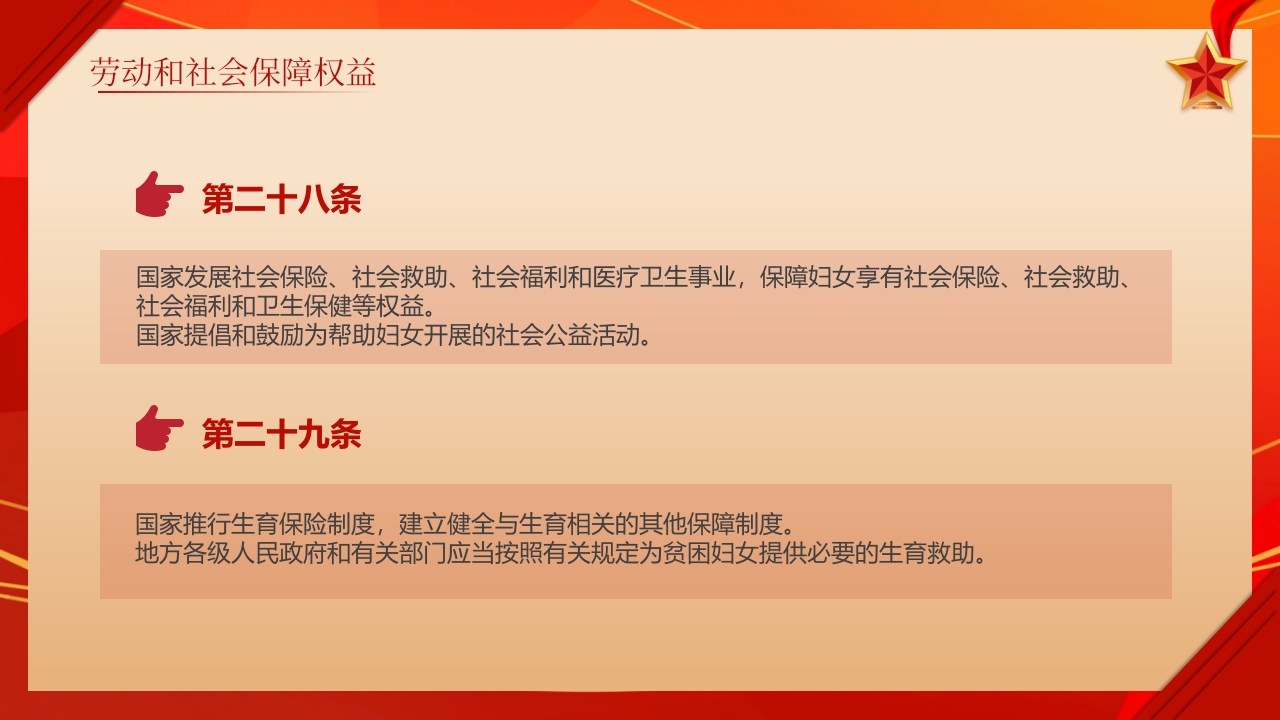 劳动和社会保障权益

第二十八条

国家发展社会保险、社会救助、社会福利和医疗卫生事业，保障妇女享有社会保险、社会救助、社会福利和卫生保健等权益。
国家提倡和鼓励为帮助妇女开展的社会公益活动。

第二十九条

国家推行生育保险制度，建立健全与生育相关的其他保障制度。
地方各级人民政府和有关部门应当按照有关规定为贫困妇女提供必要的生育救助。